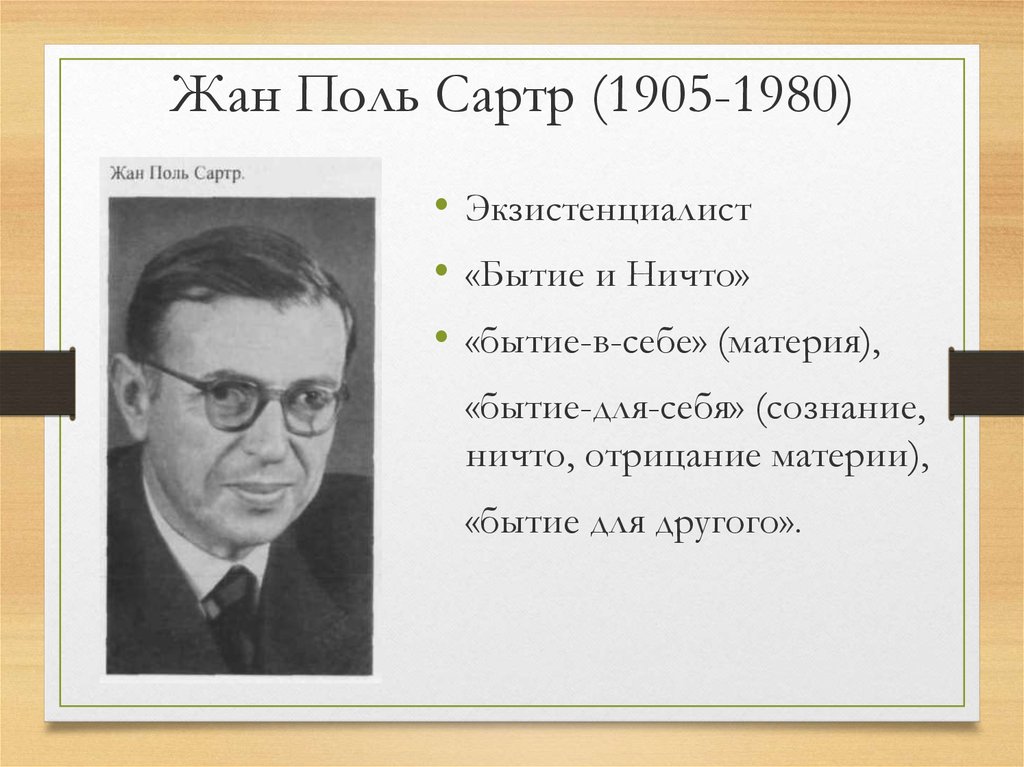 Жан Поль Сартр (1905-1980)

Жан Поль Сартр.

• Экзистенциалист
• «Бытие и Ничто»
• «бытие-в-себе» (материя),

«бытие-для-себя» (сознание, ничто, отрицание материи),

«бытие для другого».